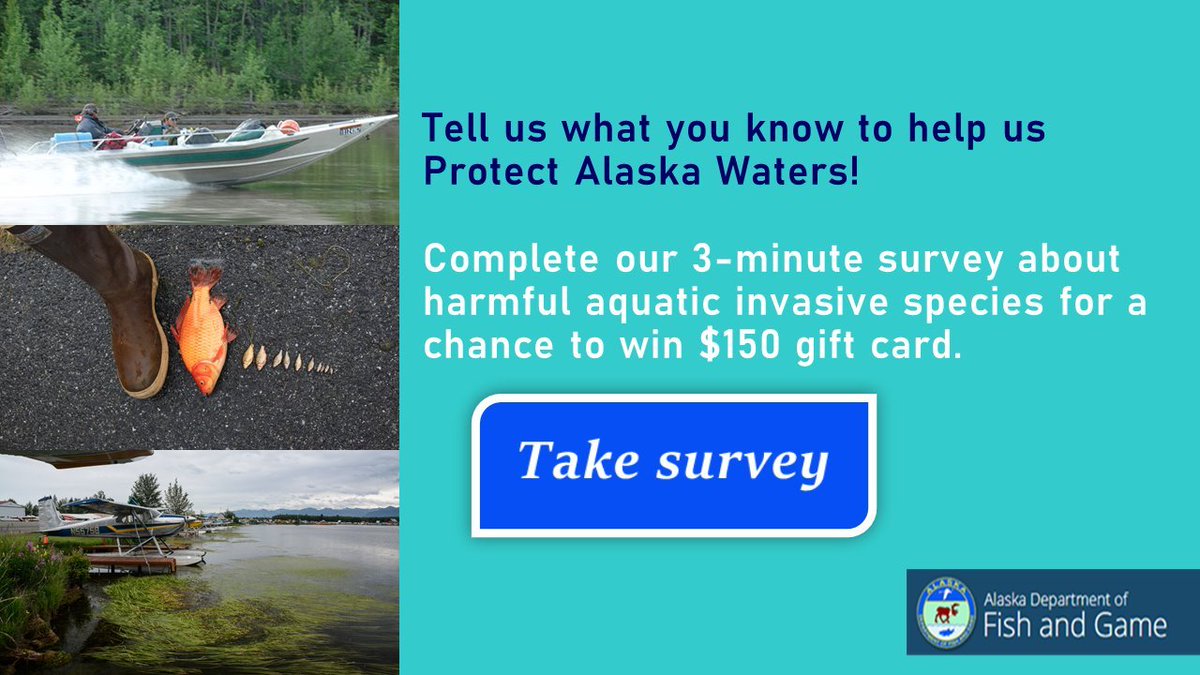 Tell us what you know to help us Protect Alaska Waters!

Complete our 3-minute survey about harmful aquatic invasive species for a chance to win $150 gift card.

Take survey

ALASKA

Alaska Department of Fish and Game